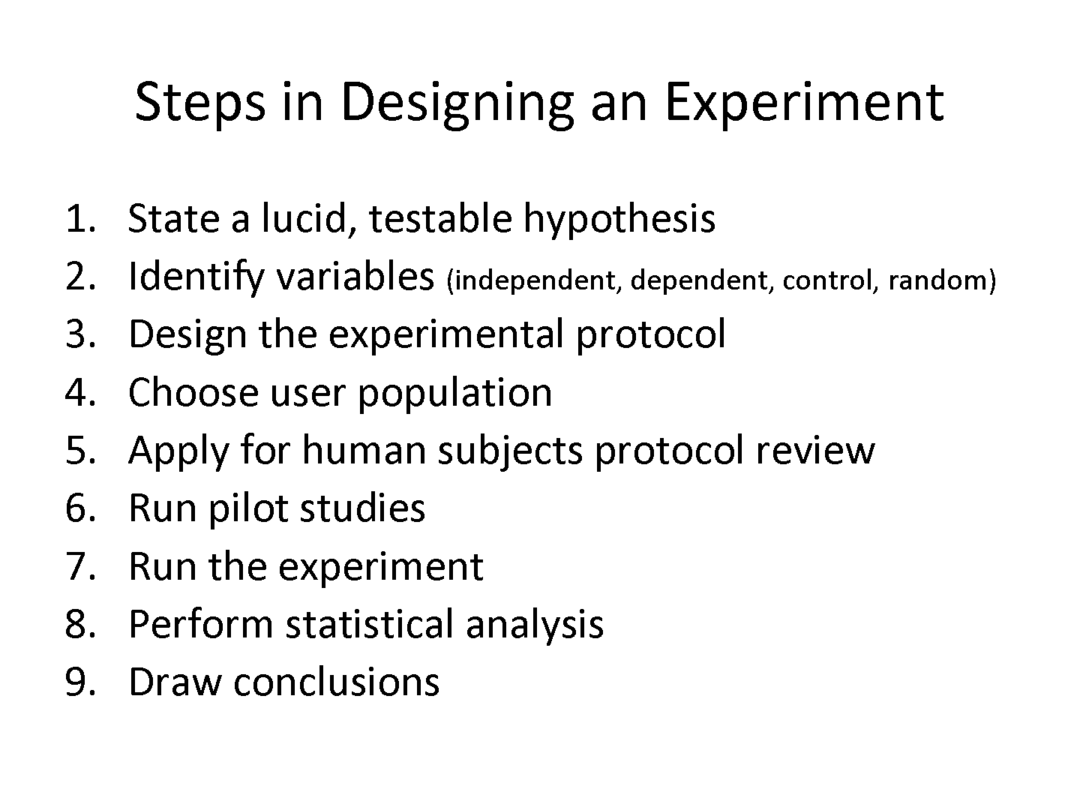 Steps in Designing an Experiment

1. State a lucid, testable hypothesis
2. Identify variables (independent, dependent, control, random)
3. Design the experimental protocol
4. Choose user population
5. Apply for human subjects protocol review
6. Run pilot studies
7. Run the experiment
8. Perform statistical analysis
9. Draw conclusions